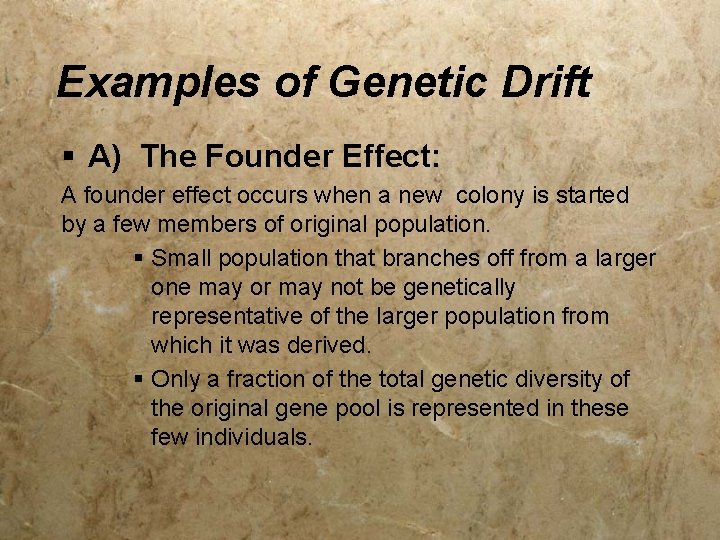 Examples of Genetic Drift

▪ A) The Founder Effect:

A founder effect occurs when a new colony is started by a few members of original population.

▪ Small population that branches off from a larger one may or may not be genetically representative of the larger population from which it was derived.

▪ Only a fraction of the total genetic diversity of the original gene pool is represented in these few individuals.